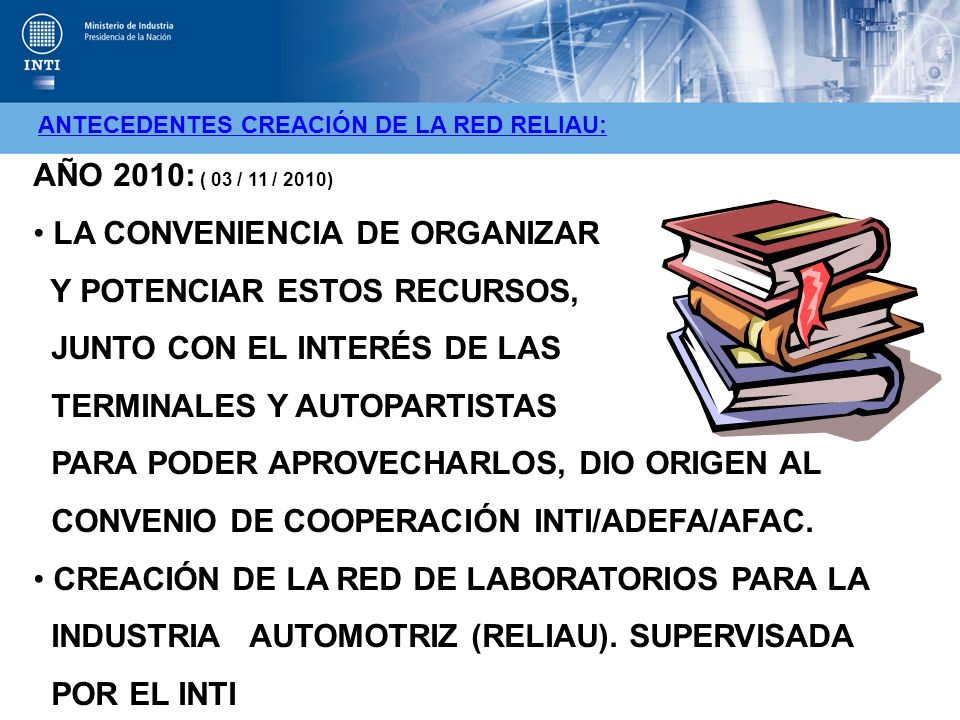 INTI

Ministerio de Industria
Presidencia de la Nación

ANTECEDENTES CREACIÓN DE LA RED RELIAU:

AÑO 2010: ( 03 / 11 / 2010)

• LA CONVENIENCIA DE ORGANIZAR Y POTENCIAR ESTOS RECURSOS, JUNTO CON EL INTERÉS DE LAS TERMINALES Y AUTOPARTISTAS PARA PODER APROVECHARLOS, DIO ORIGEN AL CONVENIO DE COOPERACIÓN INTI/ADEFA/AFAC.

• CREACIÓN DE LA RED DE LABORATORIOS PARA LA INDUSTRIA AUTOMOTRIZ (RELIAU). SUPERVISADA POR EL INTI